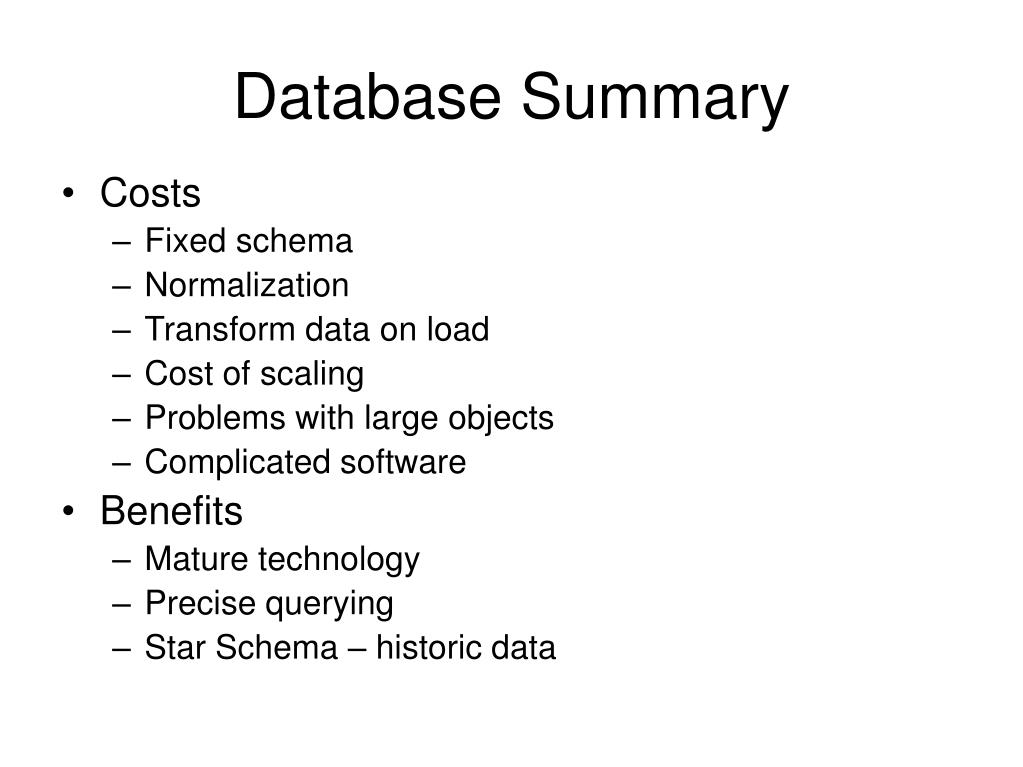 Database Summary

• Costs
– Fixed schema
– Normalization
– Transform data on load
– Cost of scaling
– Problems with large objects
– Complicated software
• Benefits
– Mature technology
– Precise querying
– Star Schema – historic data